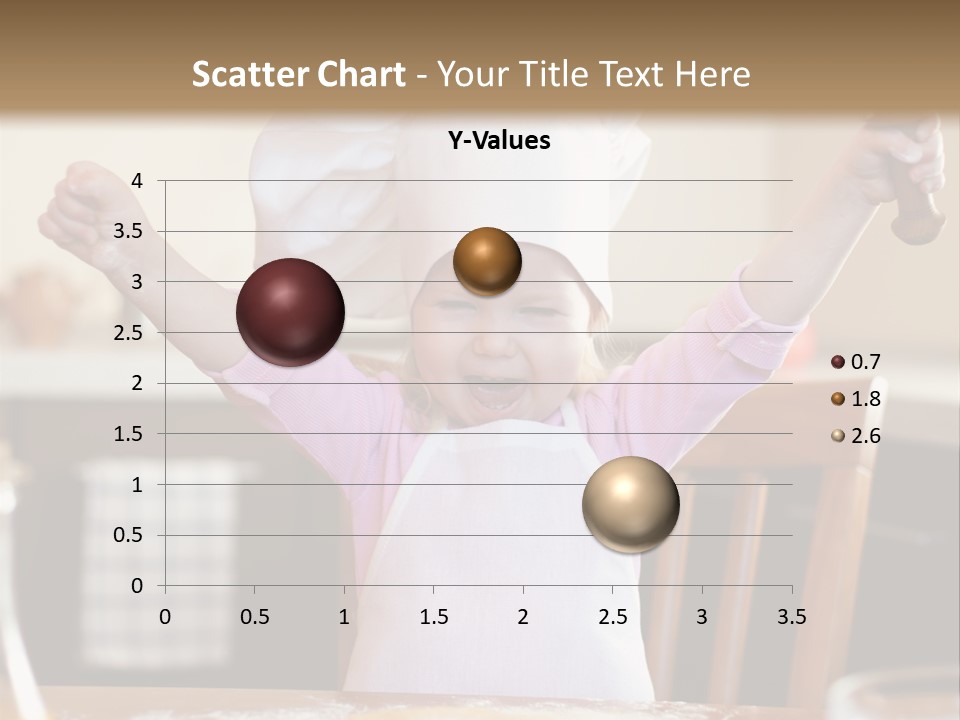 Scatter Chart - Your Title Text Here

Y-Values

4
3.5
3
2.5
2
1.5
1
0.5
0

0 0.5 1 1.5 2 2.5 3 3.5

0.7
1.8
2.6